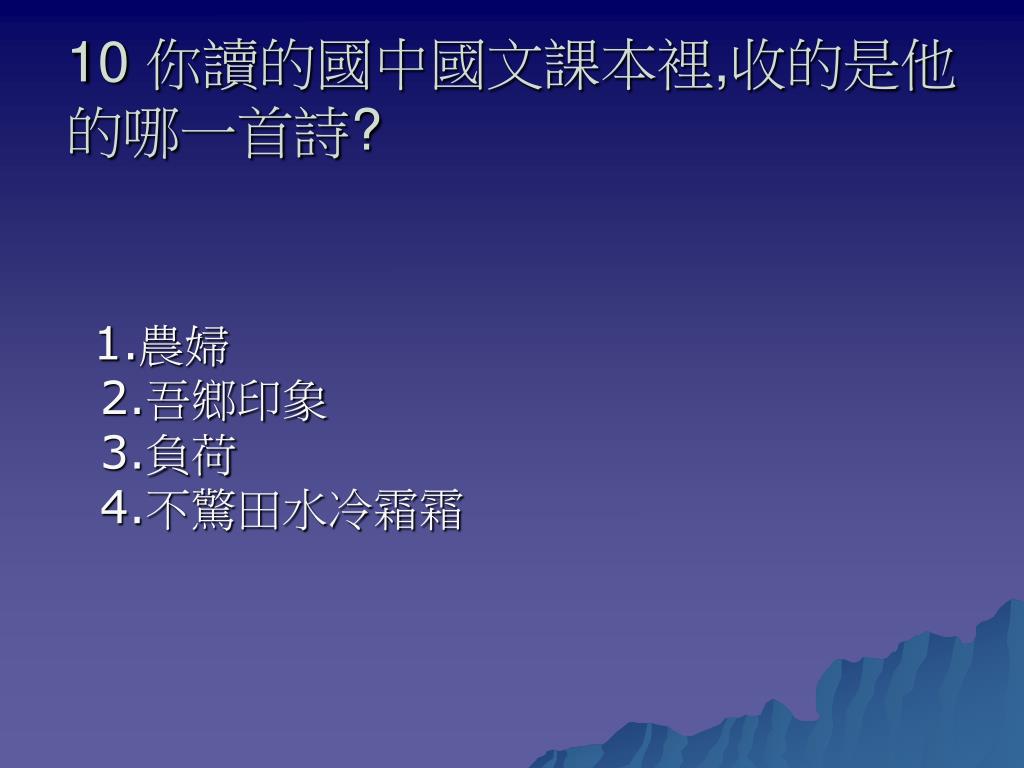 10 你讀的國中國文課本裡,收的是他的哪一首詩?

1.農婦
2.吾鄉印象
3.負荷
4.不驚田水冷霜霜